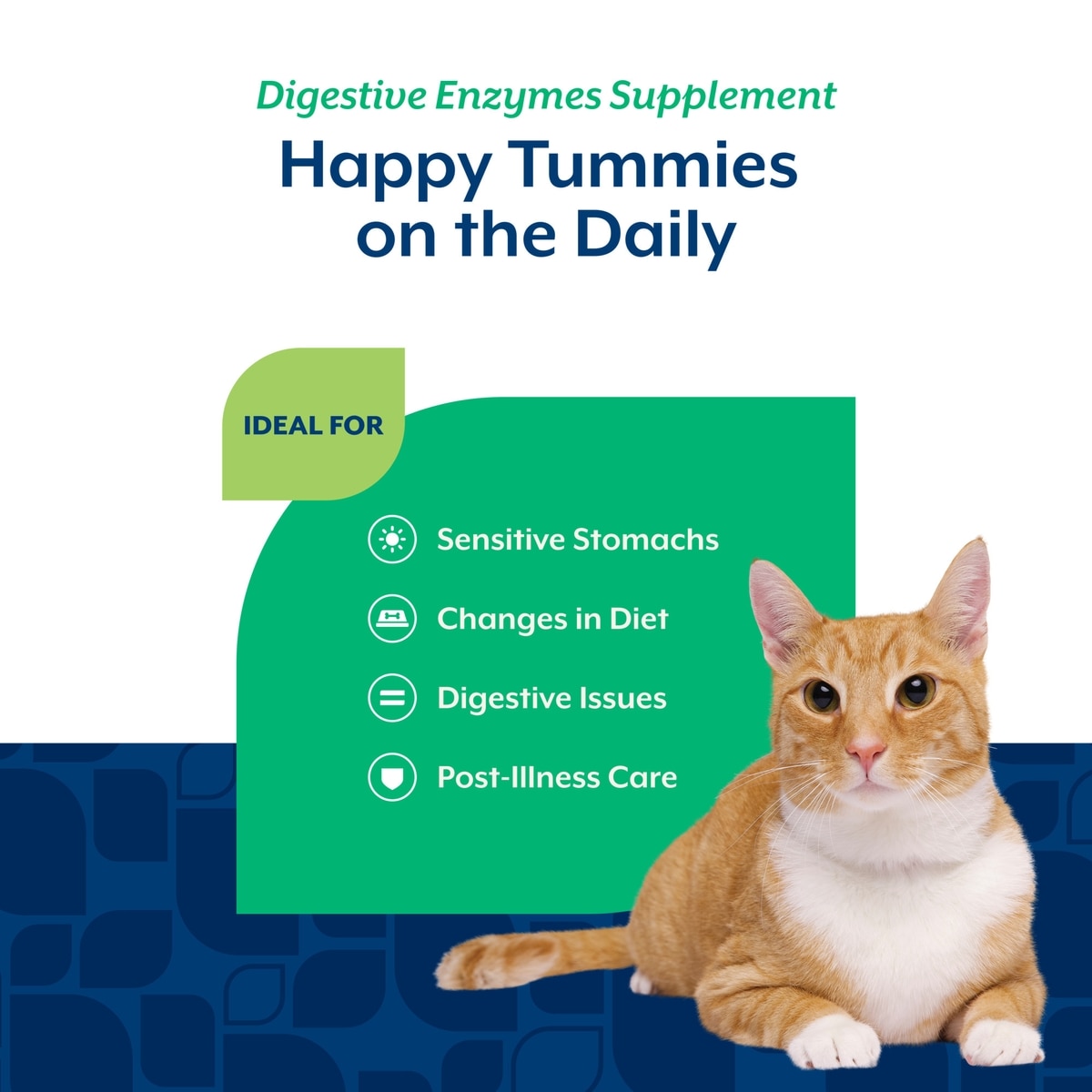 Digestive Enzymes Supplement

Happy Tummies on the Daily

IDEAL FOR

Sensitive Stomachs

Changes in Diet

Digestive Issues

Post-Illness Care